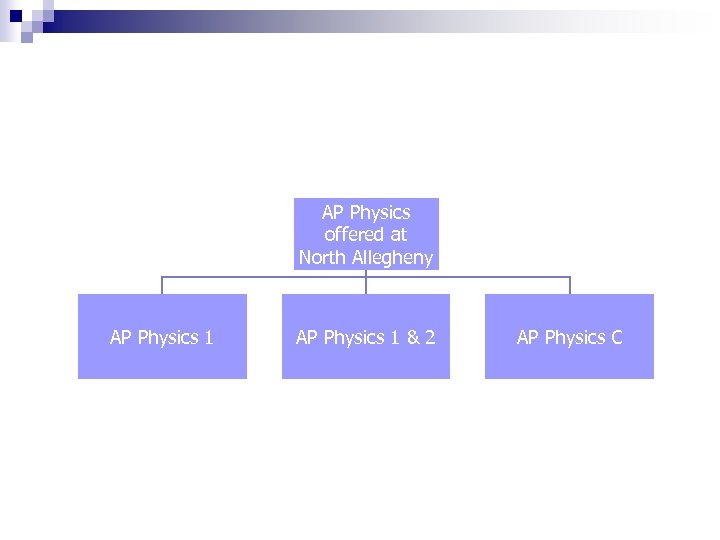 AP Physics offered at North Allegheny

AP Physics 1

AP Physics 1 & 2

AP Physics C